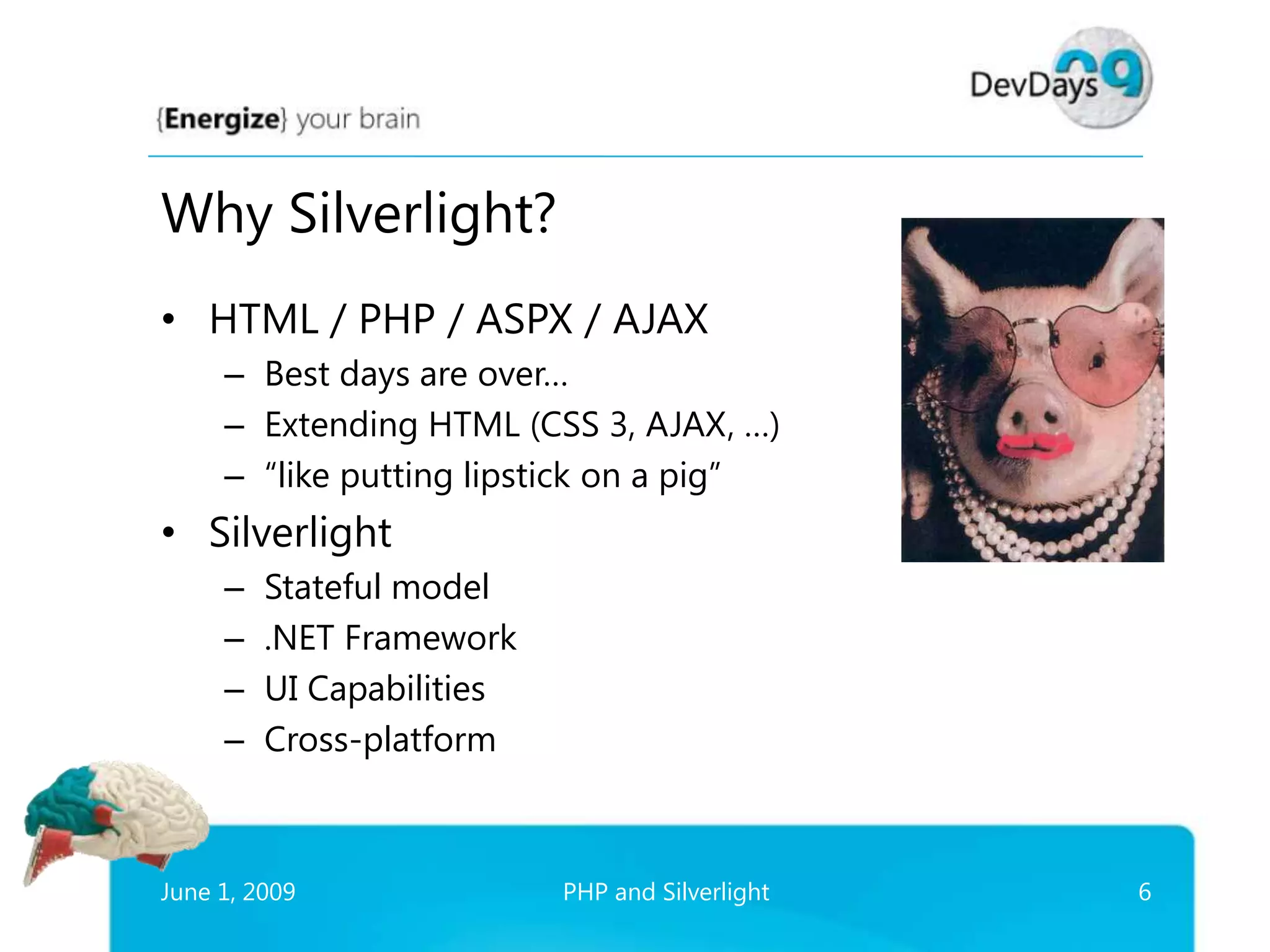 {Energize} your brain

DevDays 09

Why Silverlight?

• HTML / PHP / ASPX / AJAX
  – Best days are over…
  – Extending HTML (CSS 3, AJAX, …)
  – “like putting lipstick on a pig”
• Silverlight
  – Stateful model
  – .NET Framework
  – UI Capabilities
  – Cross-platform

June 1, 2009 PHP and Silverlight 6